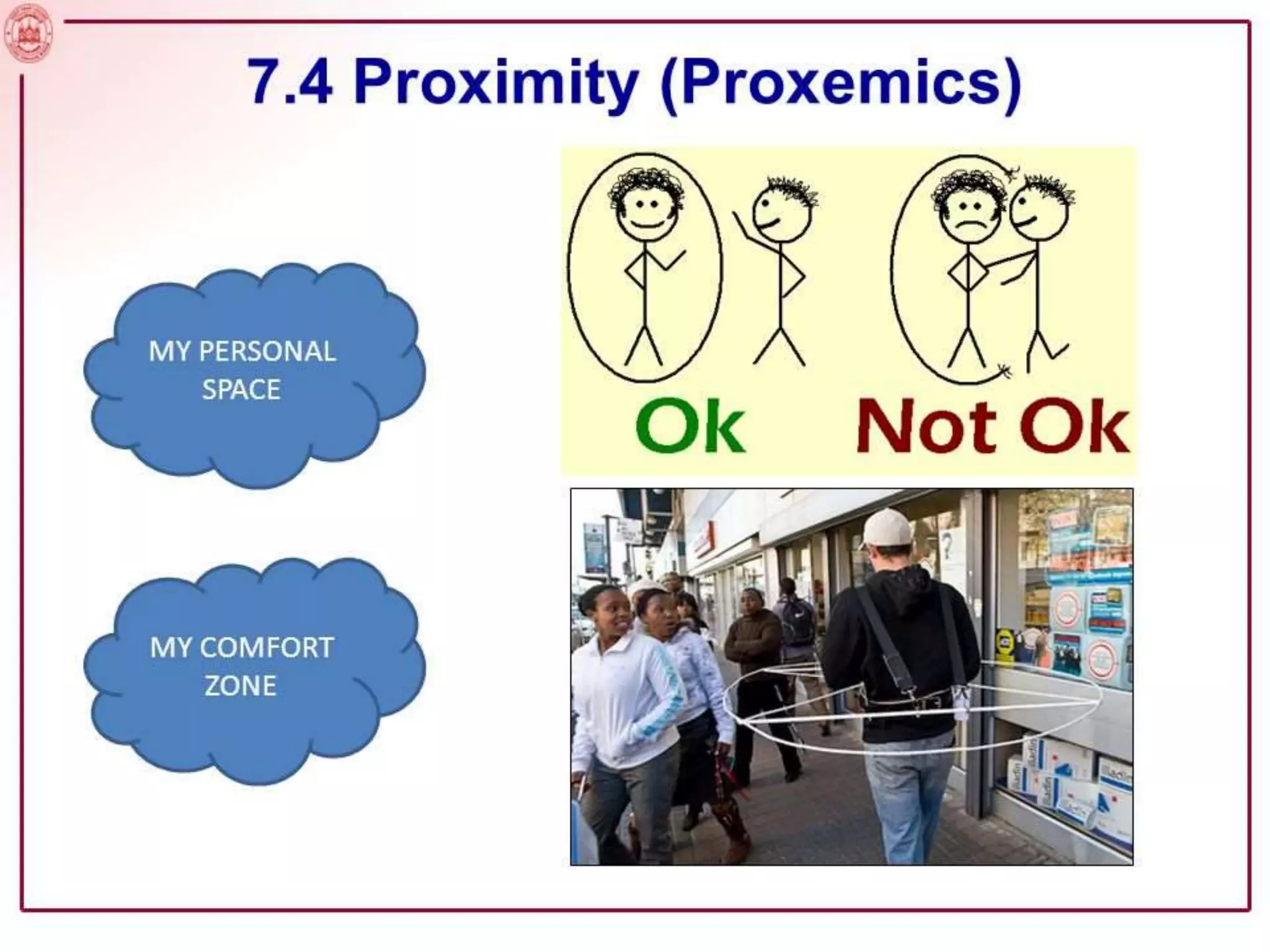 7.4 Proximity (Proxemics)

MY PERSONAL SPACE

MY COMFORT ZONE

Ok

Not Ok